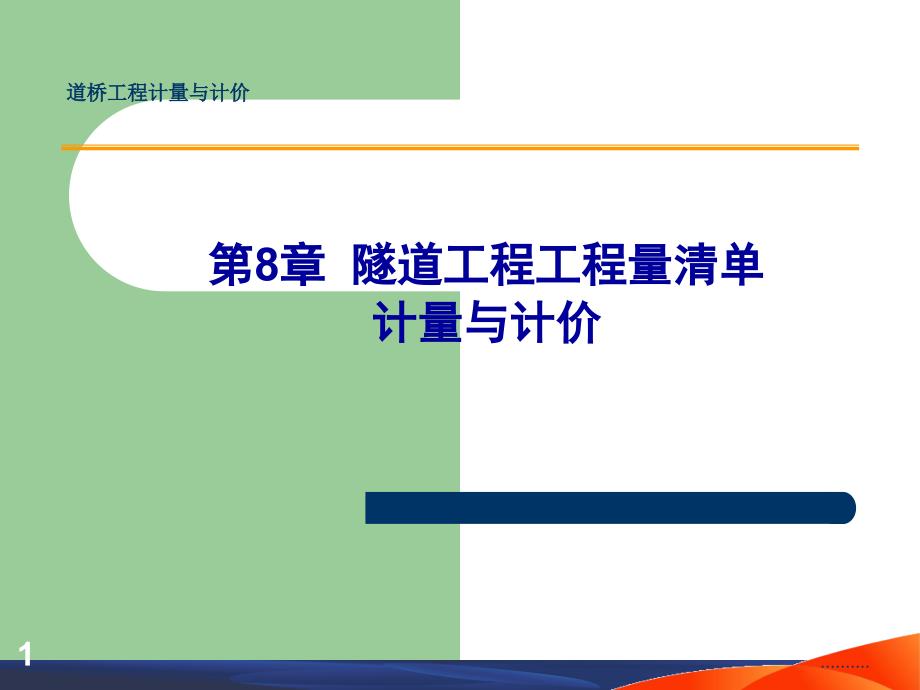 道桥工程计量与计价

第8章 隧道工程工程量清单计量与计价

1